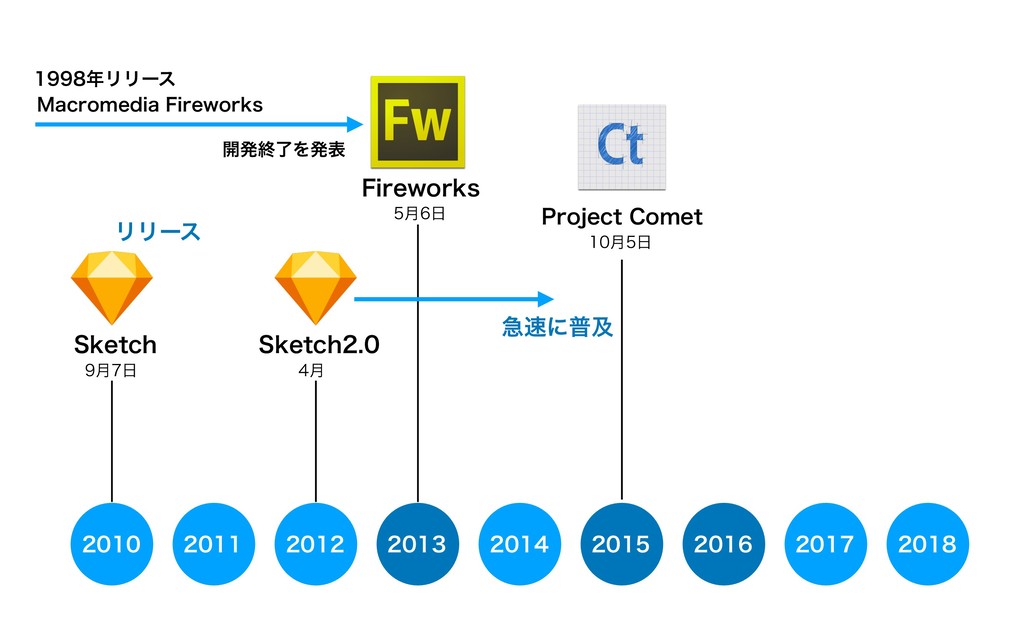 1998年リリース
Macromedia Fireworks

開発終了を発表

Fw

Fireworks
5月6日

Ct

Project Comet
10月5日

リリース

Sketch
9月7日

Sketch2.0
4月

急速に普及

2010
2011
2012
2013
2014
2015
2016
2017
2018